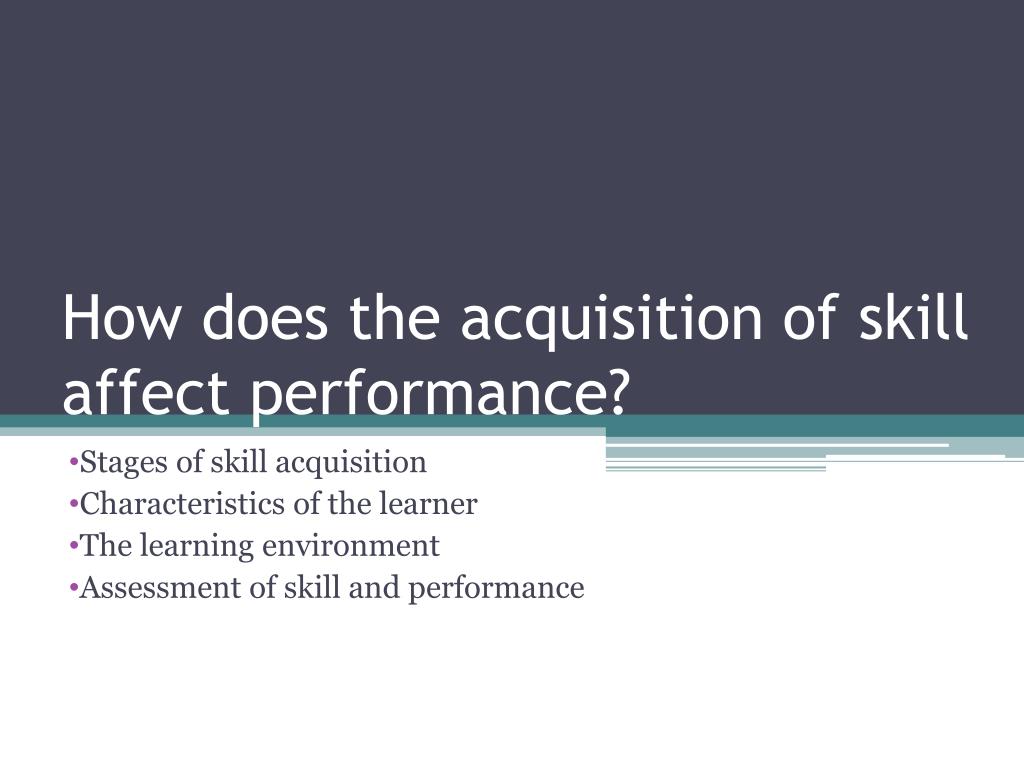 How does the acquisition of skill affect performance?

•Stages of skill acquisition
•Characteristics of the learner
•The learning environment
•Assessment of skill and performance